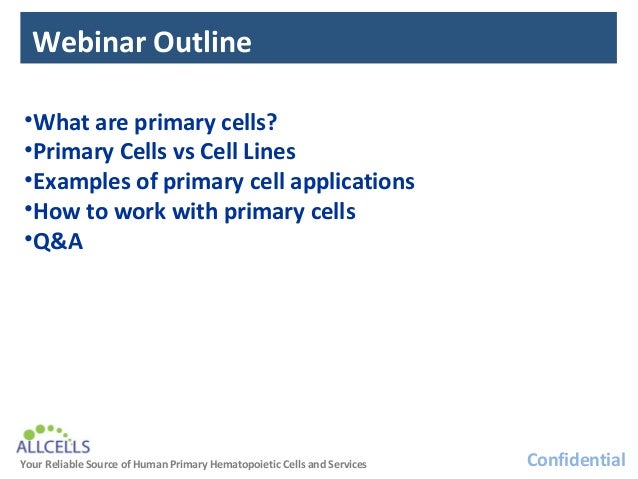 Webinar Outline

•What are primary cells?
•Primary Cells vs Cell Lines
•Examples of primary cell applications
•How to work with primary cells
•Q&A

ALLCELLS
Your Reliable Source of Human Primary Hematopoietic Cells and Services

Confidential